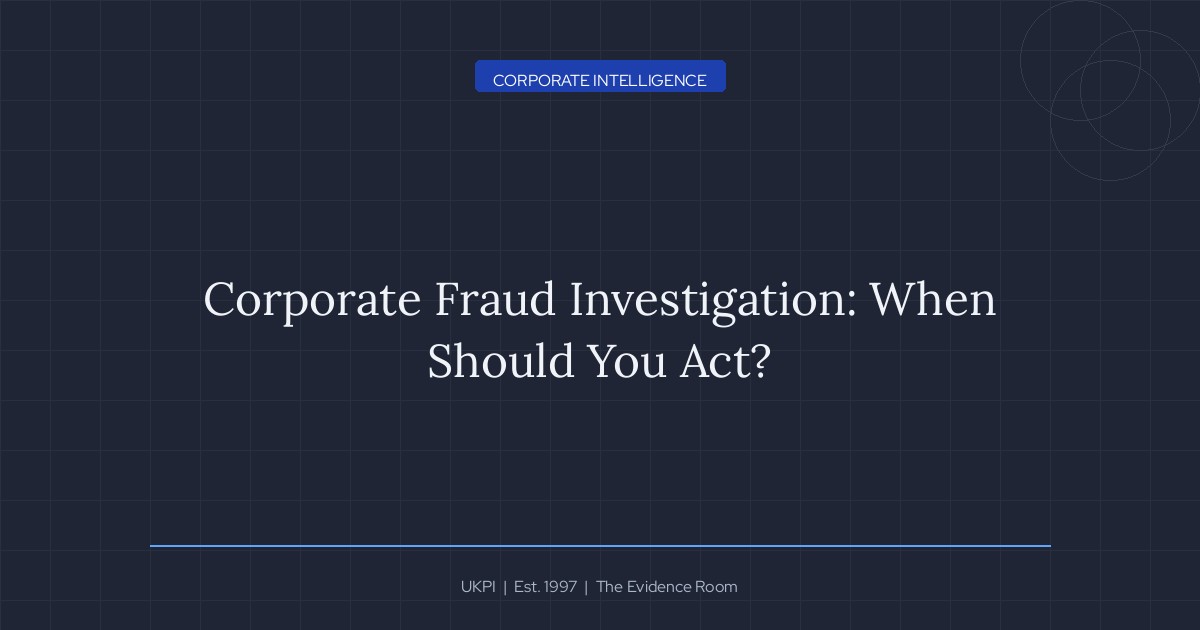 CORPORATE INTELLIGENCE

Corporate Fraud Investigation: When Should You Act?

UKPI | Est. 1997 | The Evidence Room